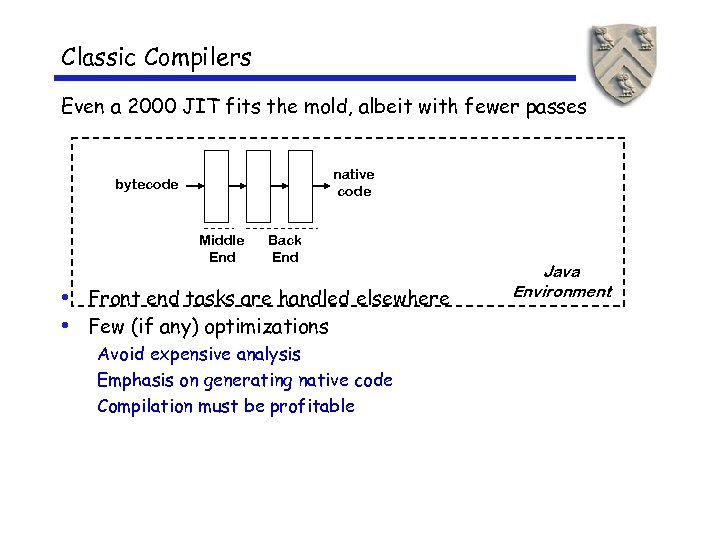 Classic Compilers

Even a 2000 JIT fits the mold, albeit with fewer passes

bytecode

native code

Middle End

Back End

Java Environment

• Front end tasks are handled elsewhere
• Few (if any) optimizations
Avoid expensive analysis
Emphasis on generating native code
Compilation must be profitable